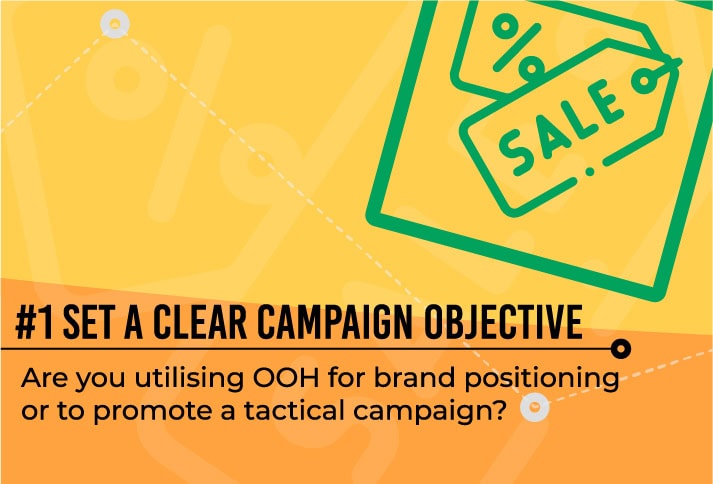 %

SALE

#1 SET A CLEAR CAMPAIGN OBJECTIVE

Are you utilising OOH for brand positioning or to promote a tactical campaign?